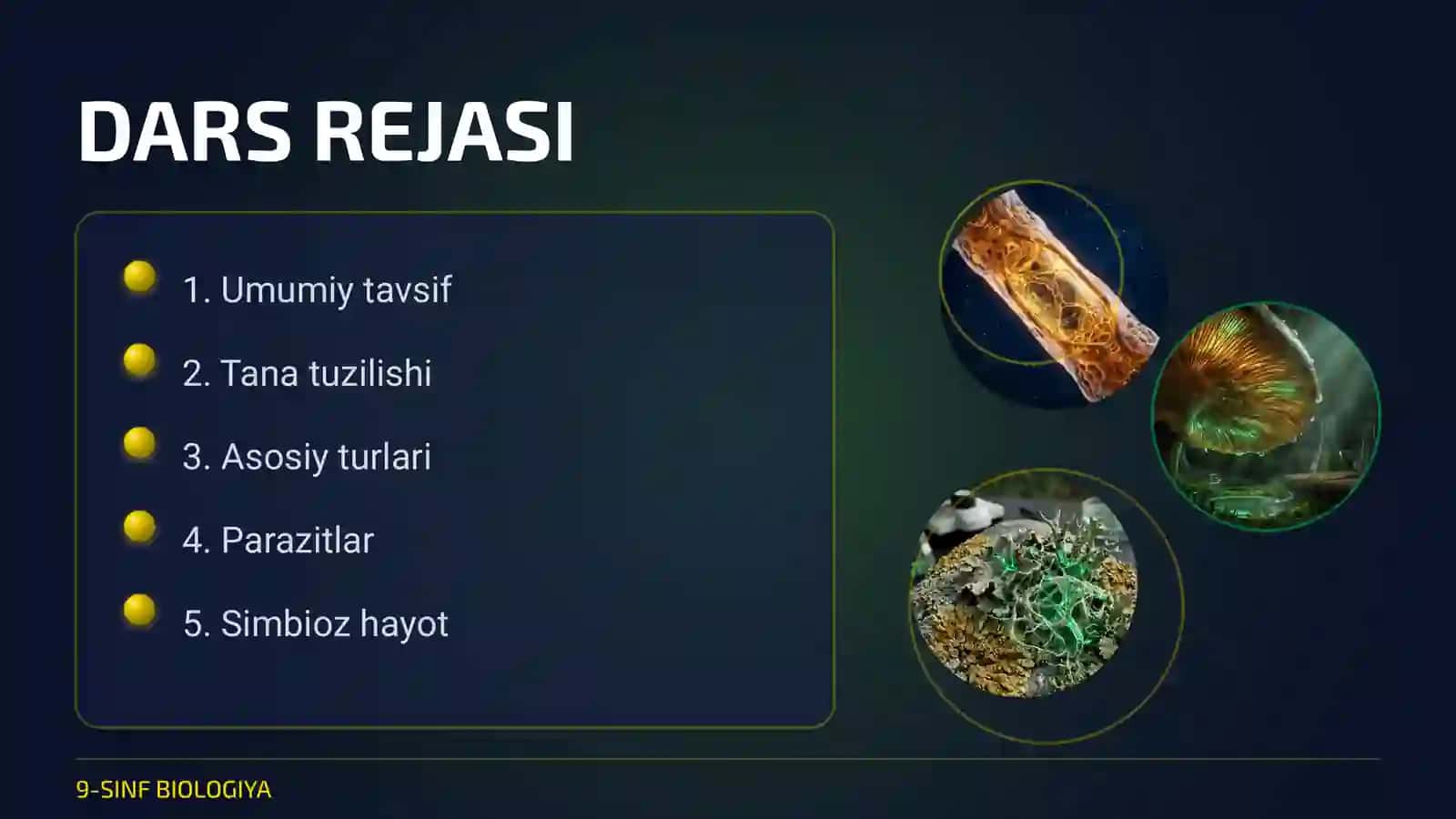 DARS REJASI

1. Umumiy tavsif
2. Tana tuzilishi
3. Asosiy turlari
4. Parazitlar
5. Simbioz hayot

9-SINF BIOLOGIYA